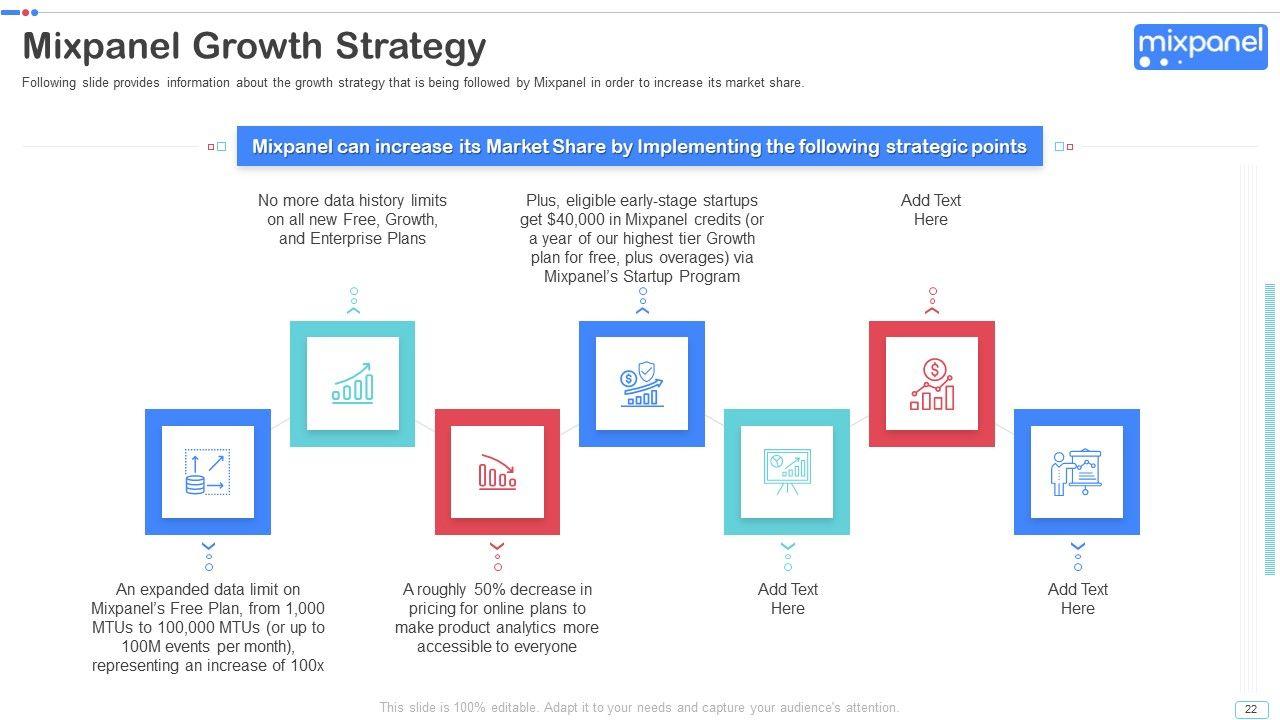 Mixpanel Growth Strategy

mixpanel

Following slide provides information about the growth strategy that is being followed by Mixpanel in order to increase its market share.

Mixpanel can increase its Market Share by Implementing the following strategic points

No more data history limits on all new Free, Growth, and Enterprise Plans

Plus, eligible early-stage startups get $40,000 in Mixpanel credits (or a year of our highest tier Growth plan for free, plus overages) via Mixpanel's Startup Program

Add Text Here

An expanded data limit on Mixpanel's Free Plan, from 1,000 MTUs to 100,000 MTUs (or up to 100M events per month), representing an increase of 100x

A roughly 50% decrease in pricing for online plans to make product analytics more accessible to everyone

Add Text Here

Add Text Here

This slide is 100% editable. Adapt it to your needs and capture your audience's attention.

22